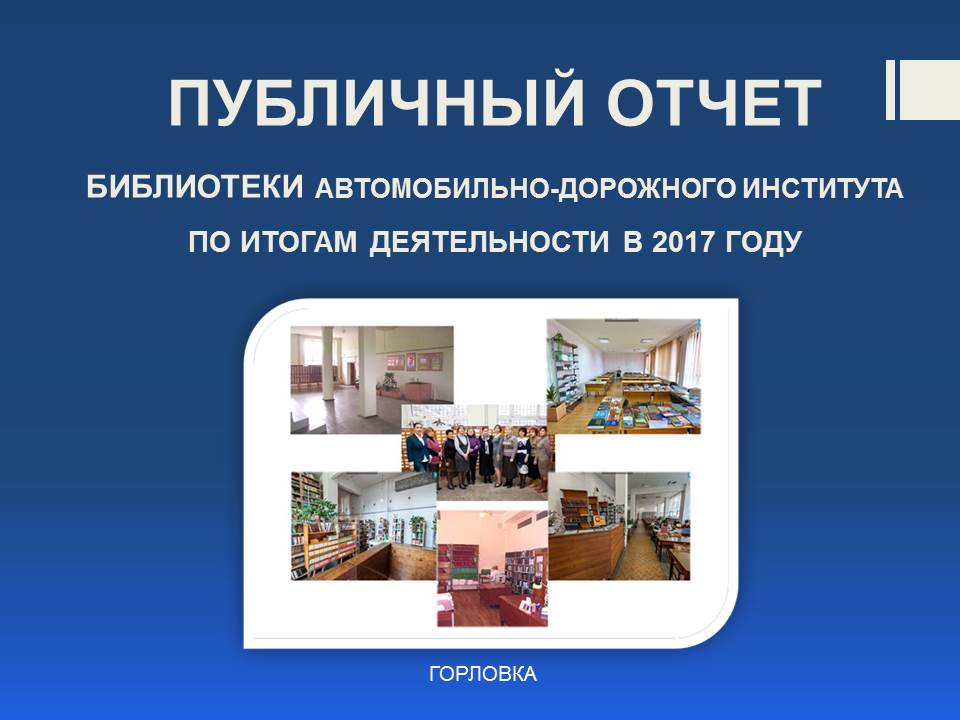 ПУБЛИЧНЫЙ ОТЧЕТ

БИБЛИОТЕКИ АВТОМОБИЛЬНО-ДОРОЖНОГО ИНСТИТУТА

ПО ИТОГАМ ДЕЯТЕЛЬНОСТИ В 2017 ГОДУ

ГОРЛОВКА